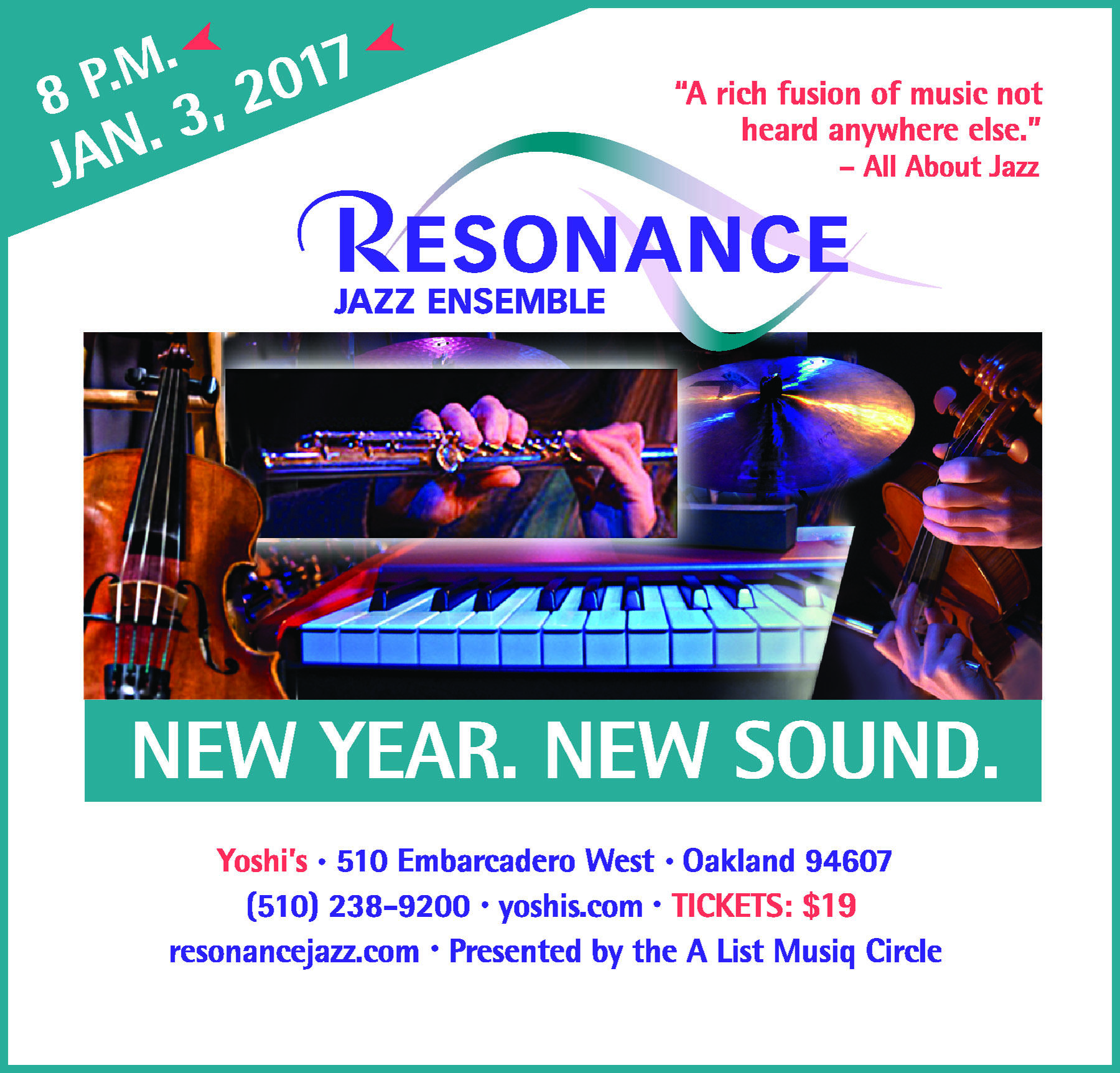 8 P.M.
JAN. 3, 2017

"A rich fusion of music not heard anywhere else."
– All About Jazz

RESONANCE
JAZZ ENSEMBLE

NEW YEAR. NEW SOUND.

Yoshi's • 510 Embarcadero West • Oakland 94607
(510) 238-9200 • yoshis.com • TICKETS: $19
resonancejazz.com • Presented by the A List Musiq Circle